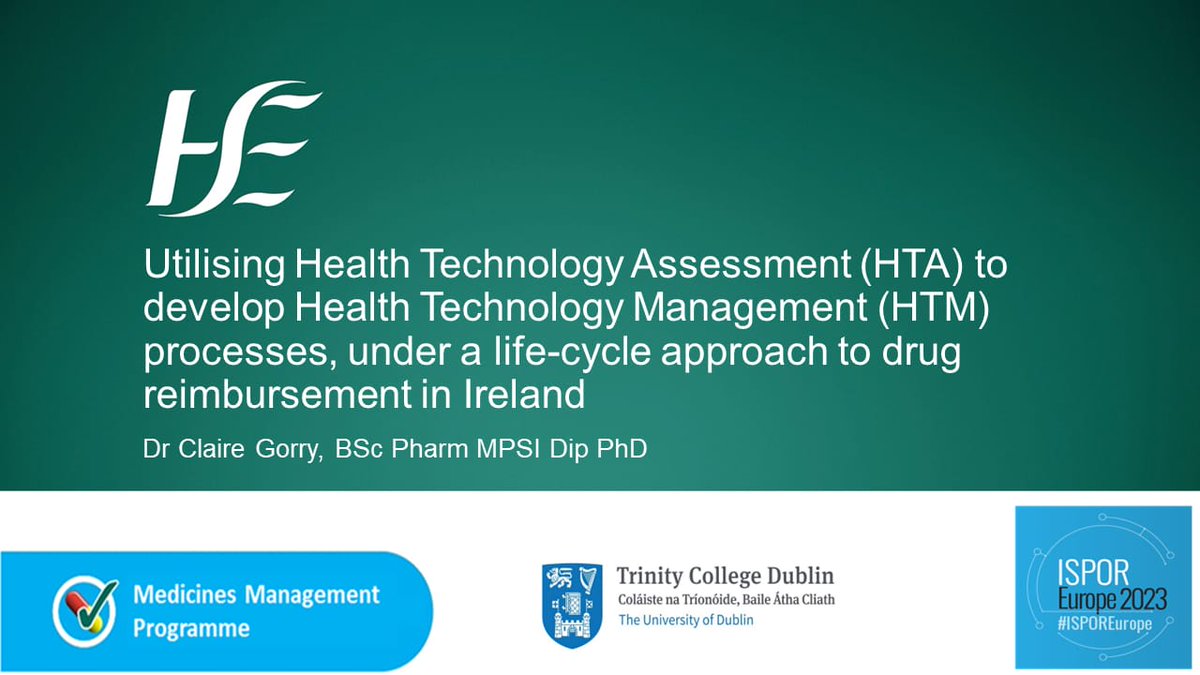 HSE

Utilising Health Technology Assessment (HTA) to develop Health Technology Management (HTM) processes, under a life-cycle approach to drug reimbursement in Ireland

Dr Claire Gorry, BSc Pharm MPSI Dip PhD

Medicines Management Programme

Trinity College Dublin
Coláiste na Tríonóide, Baile Átha Cliath
The University of Dublin

ISPOR
Europe 2023
#ISPOREurope